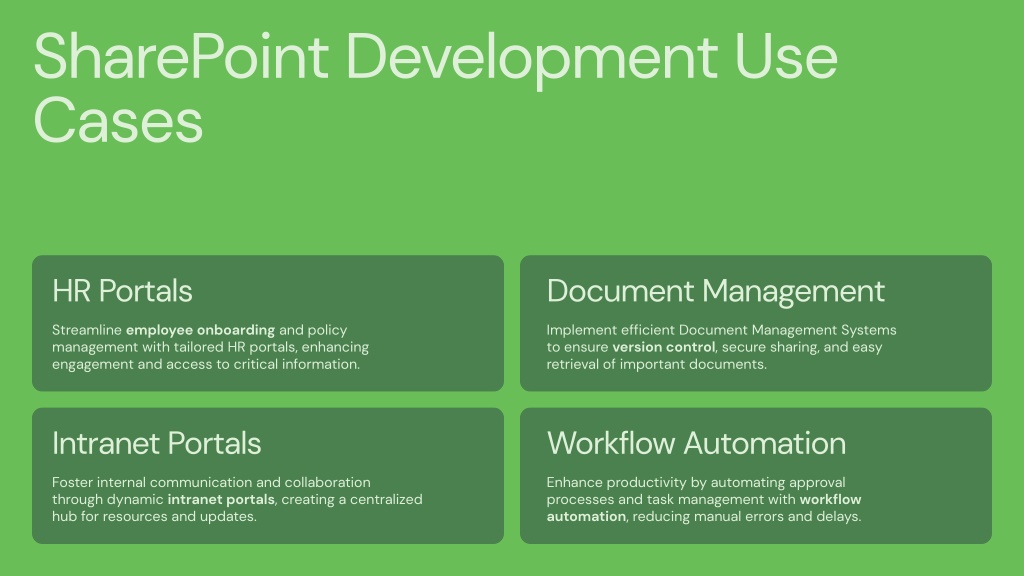 SharePoint Development Use Cases

HR Portals

Streamline employee onboarding and policy management with tailored HR portals, enhancing engagement and access to critical information.

Document Management

Implement efficient Document Management Systems to ensure version control, secure sharing, and easy retrieval of important documents.

Intranet Portals

Foster internal communication and collaboration through dynamic intranet portals, creating a centralized hub for resources and updates.

Workflow Automation

Enhance productivity by automating approval processes and task management with workflow automation, reducing manual errors and delays.